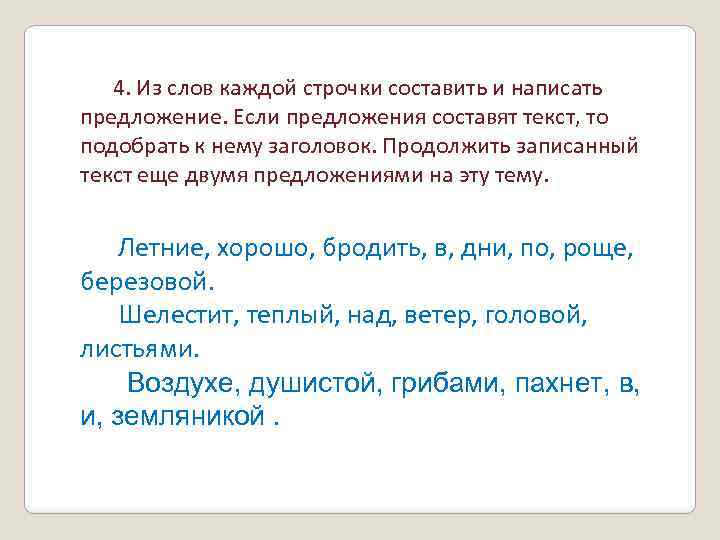 4. Из слов каждой строчки составить и написать предложение. Если предложения составят текст, то подобрать к нему заголовок. Продолжить записанный текст еще двумя предложениями на эту тему.

Летние, хорошо, бродить, в, дни, по, роще, березовой.

Шелестит, теплый, над, ветер, головой, листьями.

Воздухе, душистой, грибами, пахнет, в, и, земляникой .